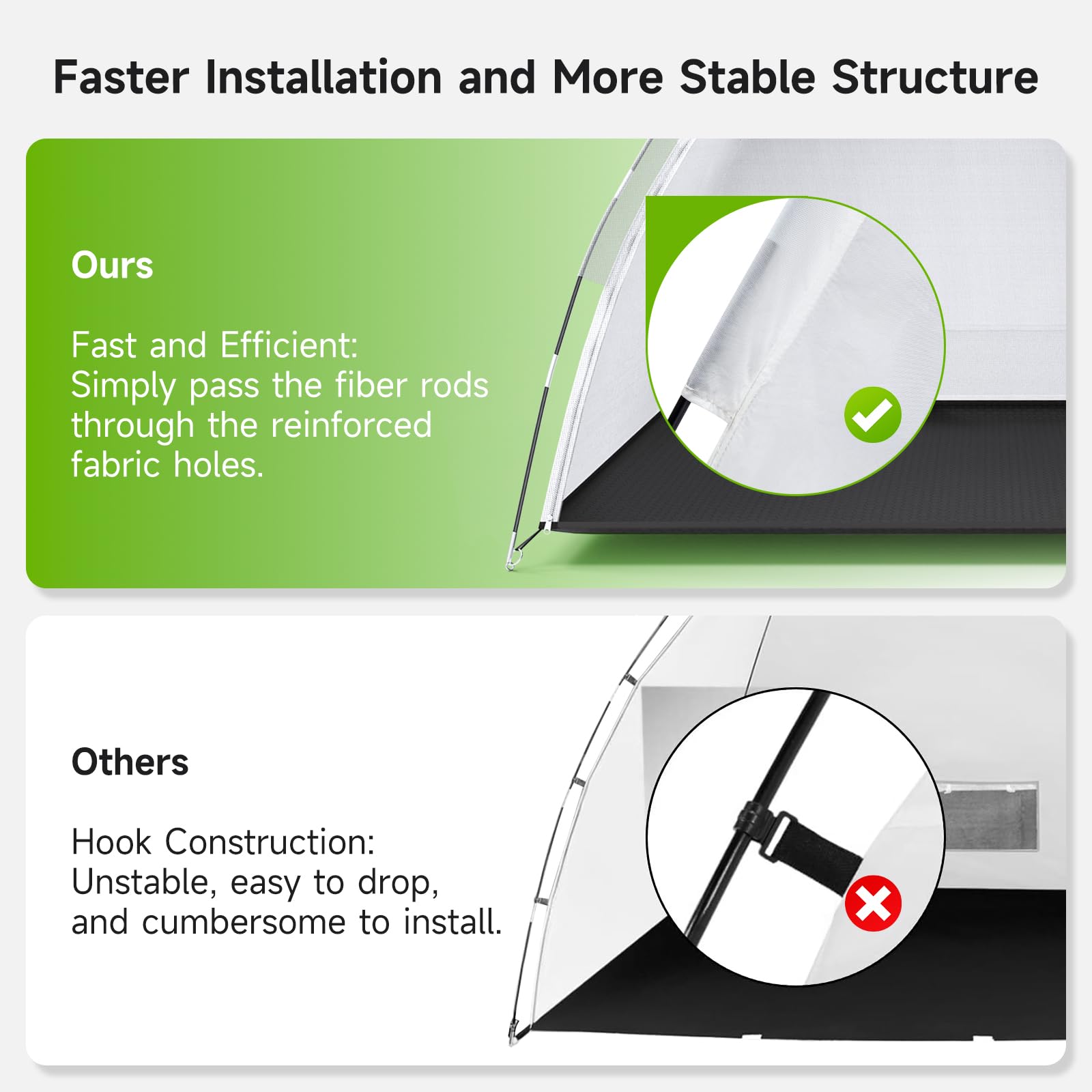 Faster Installation and More Stable Structure

Ours

Fast and Efficient:
Simply pass the fiber rods through the reinforced fabric holes.

Others

Hook Construction:
Unstable, easy to drop, and cumbersome to install.